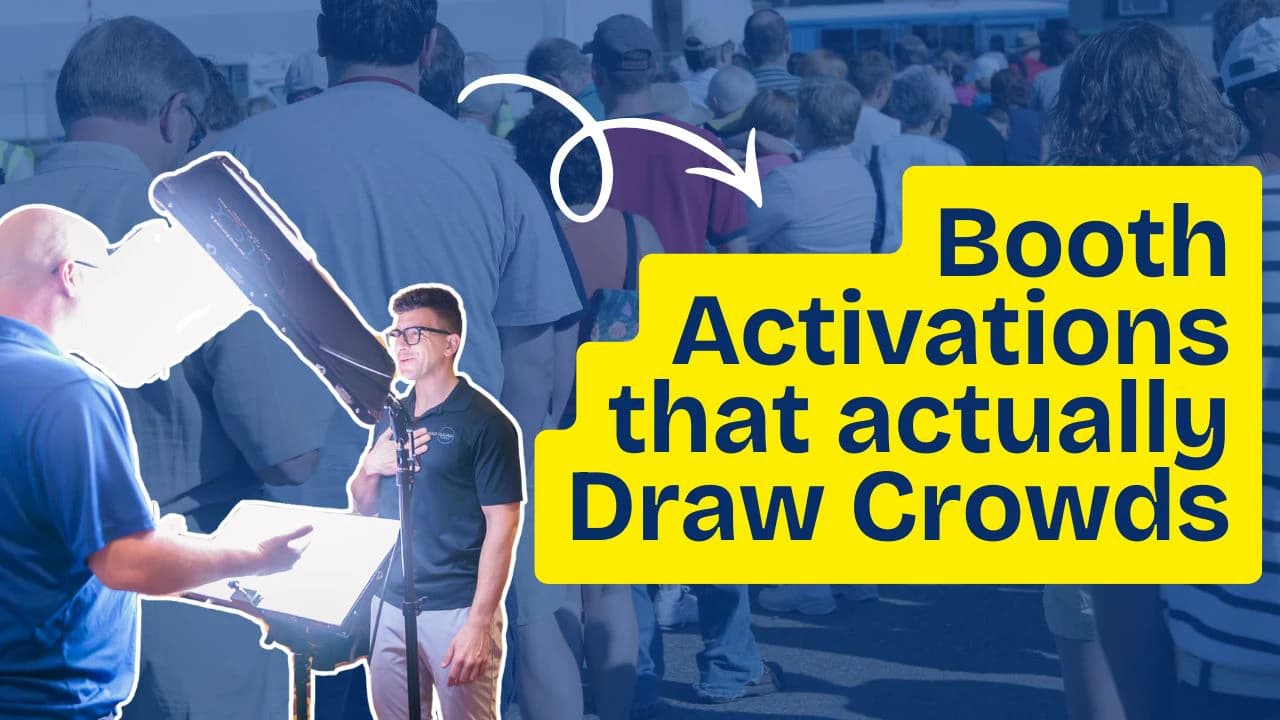 Booth Activations that actually Draw Crowds